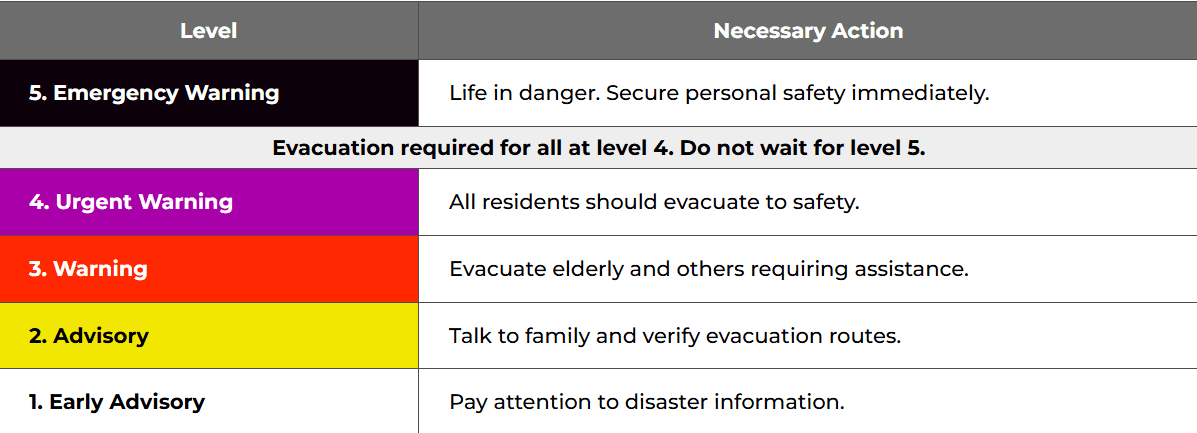 | Level | Necessary Action |
|---|---|
| 5. Emergency Warning | Life in danger. Secure personal safety immediately. |
| Evacuation required for all at level 4. Do not wait for level 5. | |
| 4. Urgent Warning | All residents should evacuate to safety. |
| 3. Warning | Evacuate elderly and others requiring assistance. |
| 2. Advisory | Talk to family and verify evacuation routes. |
| 1. Early Advisory | Pay attention to disaster information. |